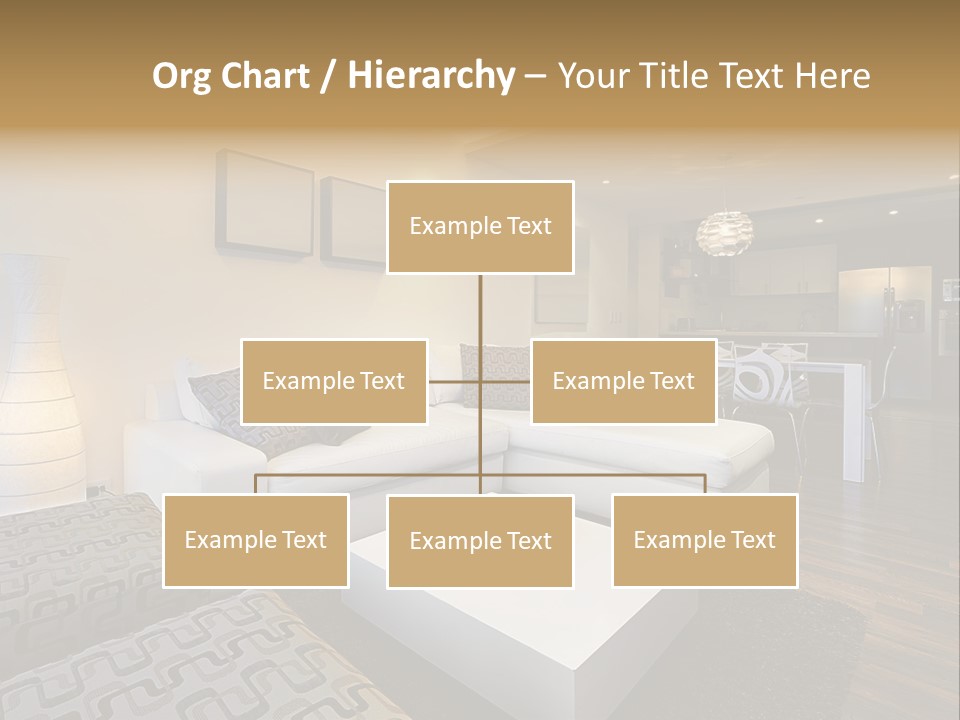 Org Chart / Hierarchy – Your Title Text Here

Example Text

Example Text

Example Text

Example Text

Example Text

Example Text